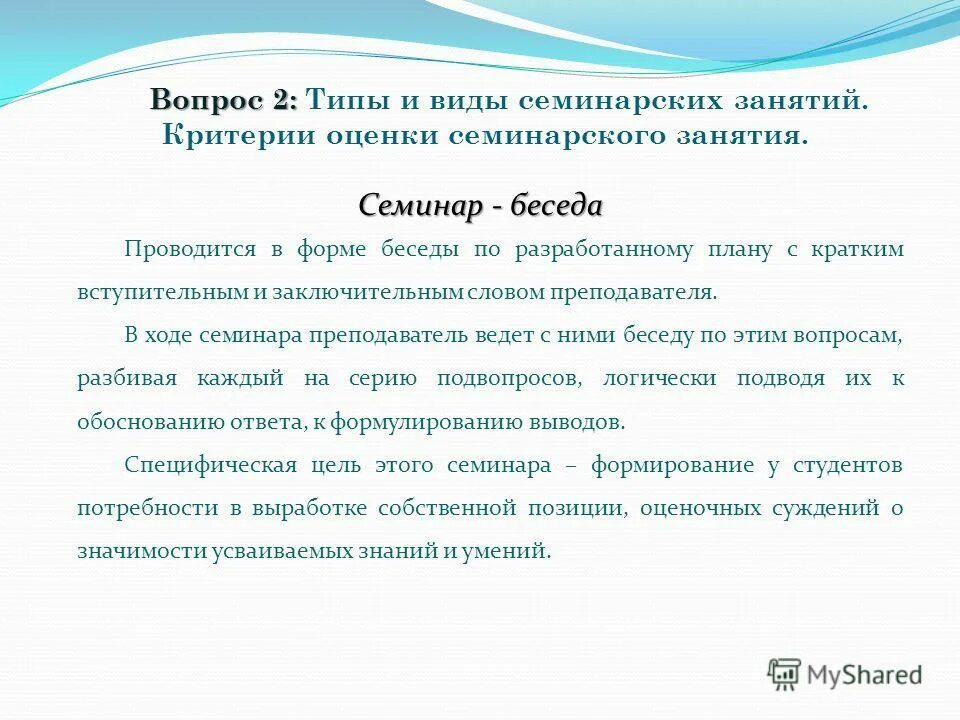 Вопрос 2: Типы и виды семинарских занятий. Критерии оценки семинарского занятия.

Семинар - беседа

Проводится в форме беседы по разработанному плану с кратким вступительным и заключительным словом преподавателя.

В ходе семинара преподаватель ведет с ними беседу по этим вопросам, разбивая каждый на серию подвопросов, логически подводя их к обоснованию ответа, к формулированию выводов.

Специфическая цель этого семинара – формирование у студентов потребности в выработке собственной позиции, оценочных суждений о значимости усваиваемых знаний и умений.

MyShared